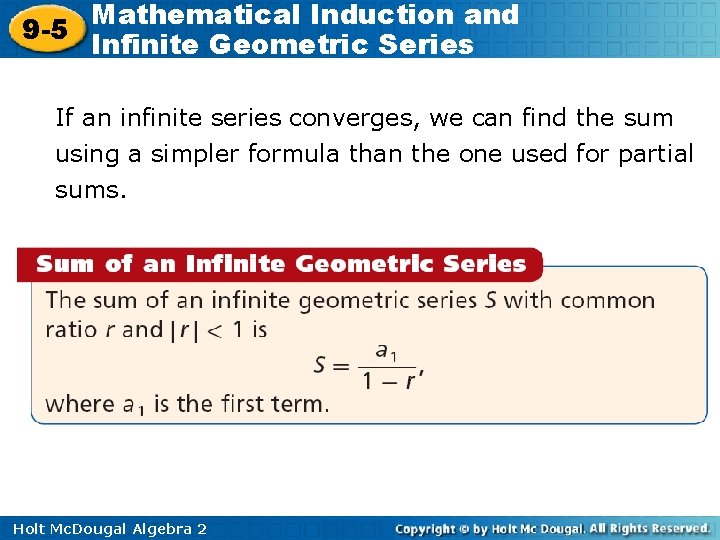 9-5 Mathematical Induction and Infinite Geometric Series

If an infinite series converges, we can find the sum using a simpler formula than the one used for partial sums.

Sum of an Infinite Geometric Series

The sum of an infinite geometric series $S$ with common ratio $r$ and $|r| < 1$ is

$S = \frac{a_1}{1 - r}$,

where $a_1$ is the first term.

Holt McDougal Algebra 2

Copyright © by Holt Mc Dougal. All Rights Reserved.